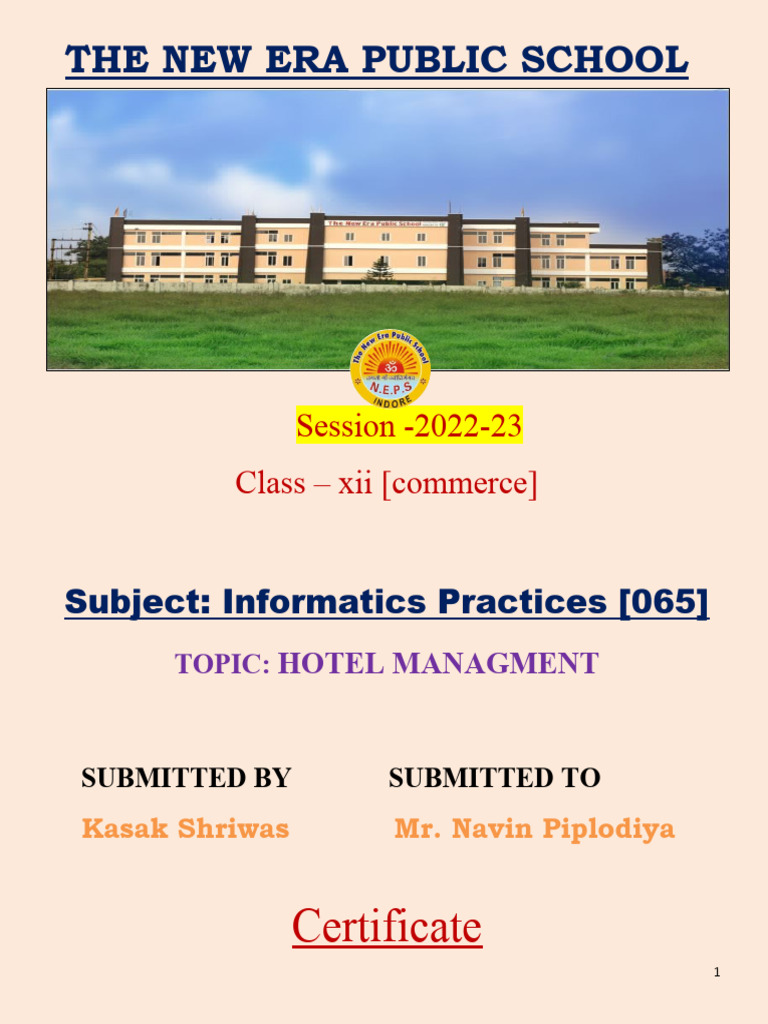 THE NEW ERA PUBLIC SCHOOL

The New Era Public School

The New Era Public School
N.E.P.S
INDORE

Session -2022-23

Class – xii [commerce]

Subject: Informatics Practices [065]

TOPIC: HOTEL MANAGMENT

SUBMITTED BY

Kasak Shriwas

SUBMITTED TO

Mr. Navin Piplodiya

Certificate

1